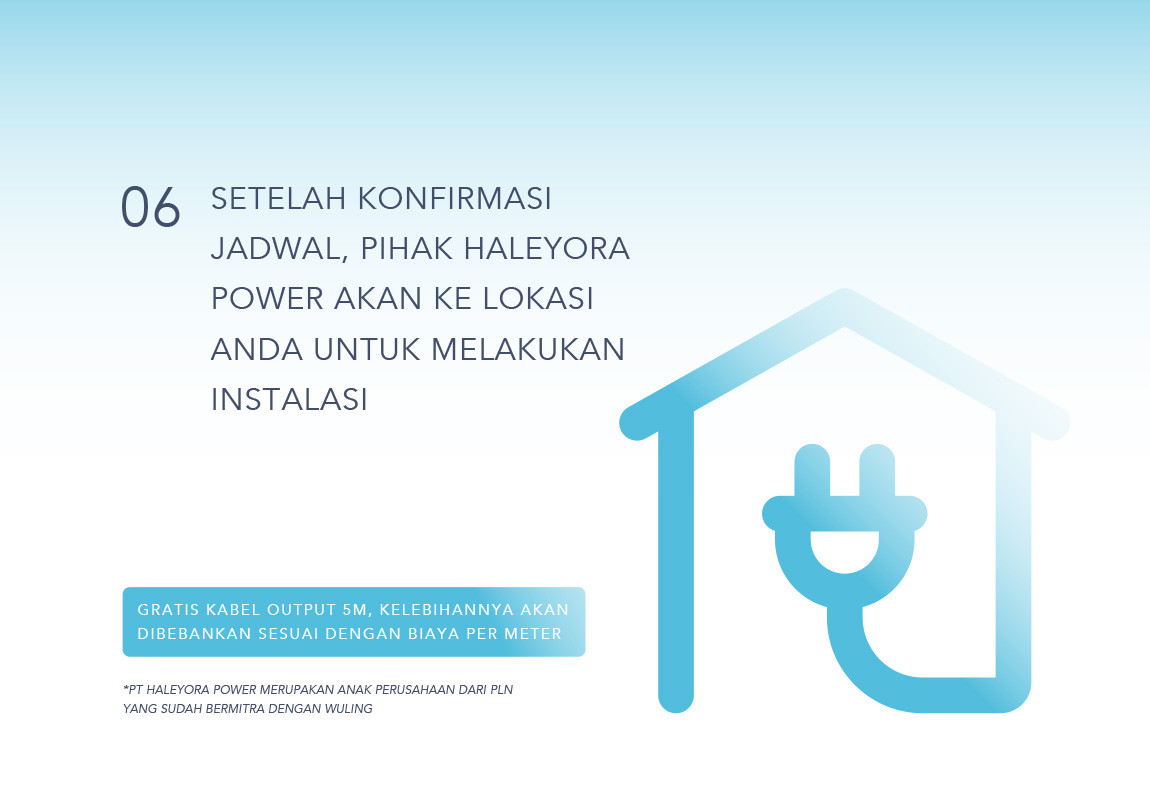 06

SETELAH KONFIRMASI JADWAL, PIHAK HALEYORA POWER AKAN KE LOKASI ANDA UNTUK MELAKUKAN INSTALASI

GRATIS KABEL OUTPUT 5M, KELEBIHANNYA AKAN DIBEBANKAN SESUAI DENGAN BIAYA PER METER

*PT HALEYORA POWER MERUPAKAN ANAK PERUSAHAAN DARI PLN YANG SUDAH BERMITRA DENGAN WULING